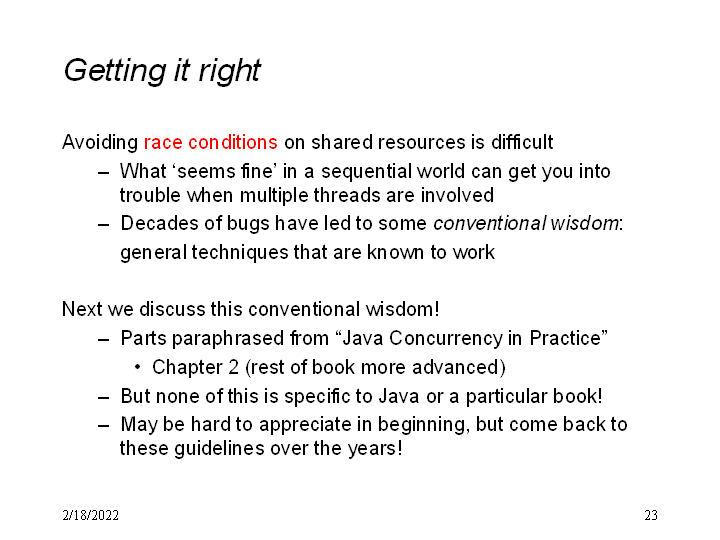 Getting it right

Avoiding race conditions on shared resources is difficult

– What ‘seems fine’ in a sequential world can get you into trouble when multiple threads are involved

– Decades of bugs have led to some conventional wisdom: general techniques that are known to work

Next we discuss this conventional wisdom!

– Parts paraphrased from “Java Concurrency in Practice”

• Chapter 2 (rest of book more advanced)

– But none of this is specific to Java or a particular book!

– May be hard to appreciate in beginning, but come back to these guidelines over the years!

2/18/2022

23